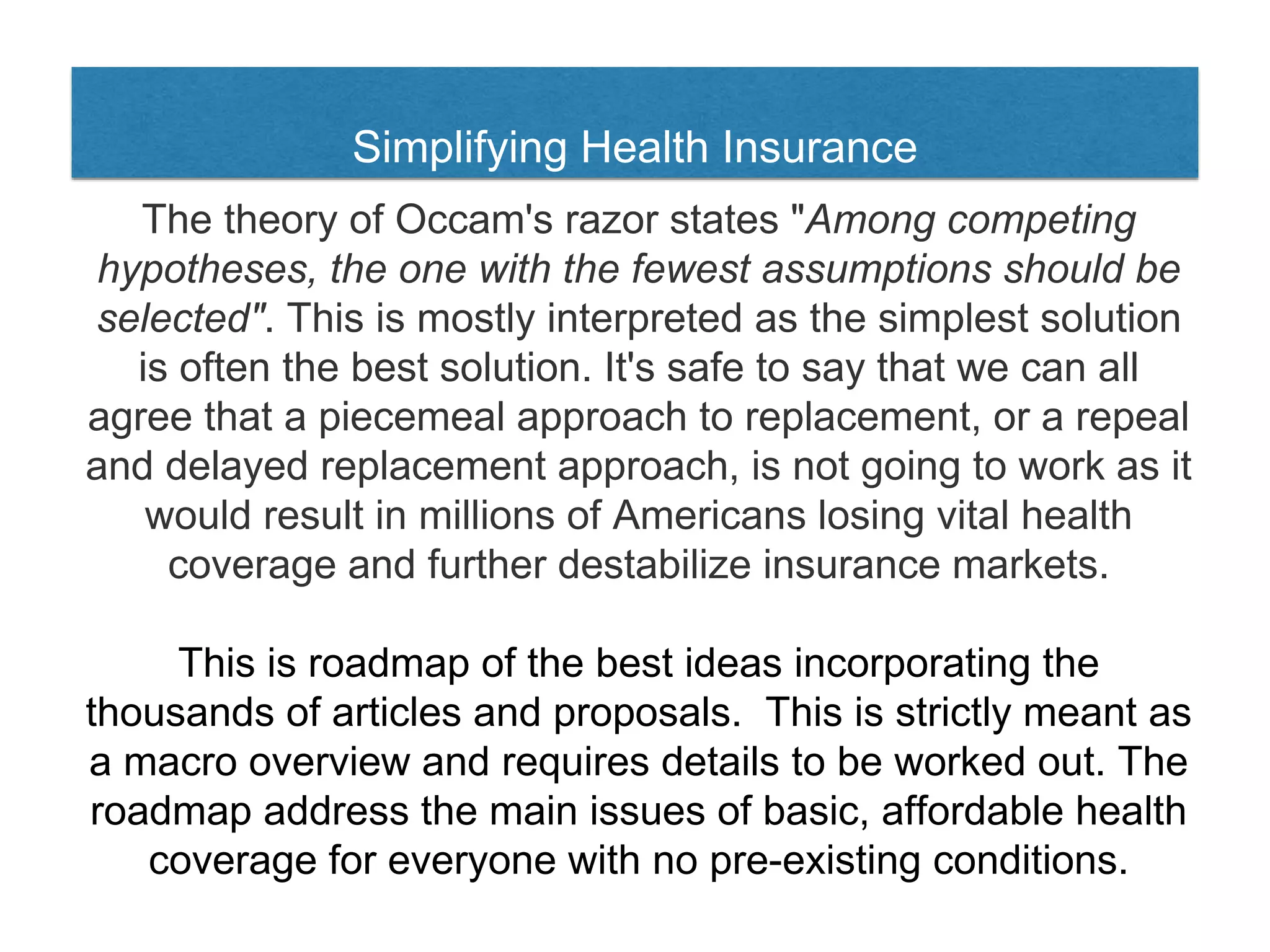 Simplifying Health Insurance

The theory of Occam's razor states "Among competing hypotheses, the one with the fewest assumptions should be selected". This is mostly interpreted as the simplest solution is often the best solution. It's safe to say that we can all agree that a piecemeal approach to replacement, or a repeal and delayed replacement approach, is not going to work as it would result in millions of Americans losing vital health coverage and further destabilize insurance markets.

This is roadmap of the best ideas incorporating the thousands of articles and proposals.  This is strictly meant as a macro overview and requires details to be worked out. The roadmap address the main issues of basic, affordable health coverage for everyone with no pre-existing conditions.